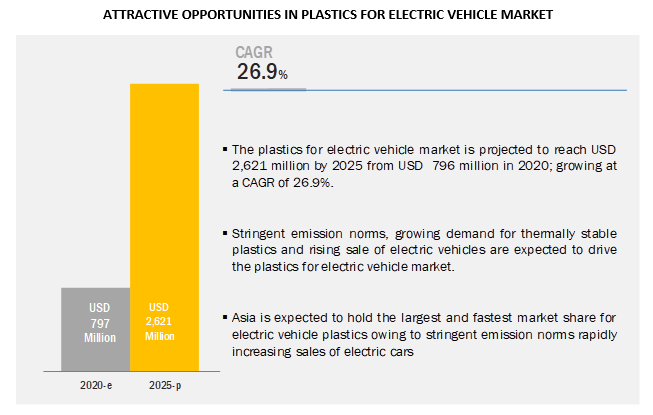 ATTRACTIVE OPPORTUNITIES IN PLASTICS FOR ELECTRIC VEHICLE MARKET

CAGR
26.9%

USD 797 Million

USD 2,621 Million

2020-e

2025-p

▪ The plastics for electric vehicle market is projected to reach USD 2,621 million by 2025 from USD 796 million in 2020; growing at a CAGR of 26.9%.

▪ Stringent emission norms, growing demand for thermally stable plastics and rising sale of electric vehicles are expected to drive the plastics for electric vehicle market.

▪ Asia is expected to hold the largest and fastest market share for electric vehicle plastics owing to stringent emission norms rapidly increasing sales of electric cars